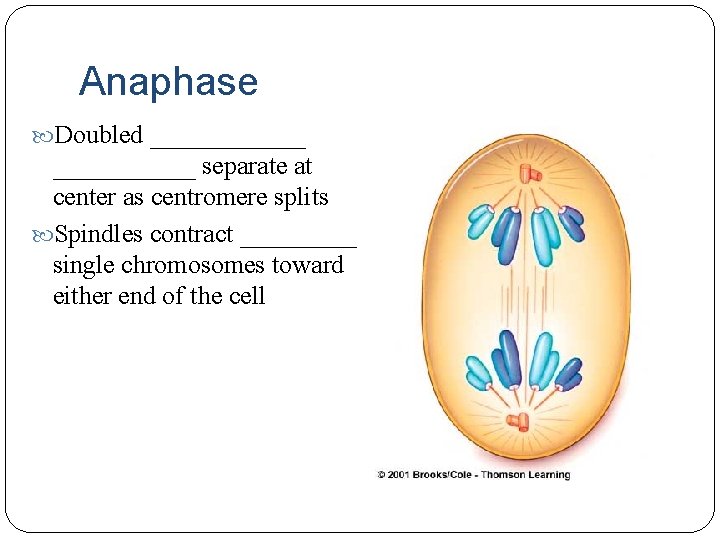 Anaphase

Doubled ____________ ___________ separate at center as centromere splits

Spindles contract _________ single chromosomes toward either end of the cell

© 2001 Brooks/Cole - Thomson Learning